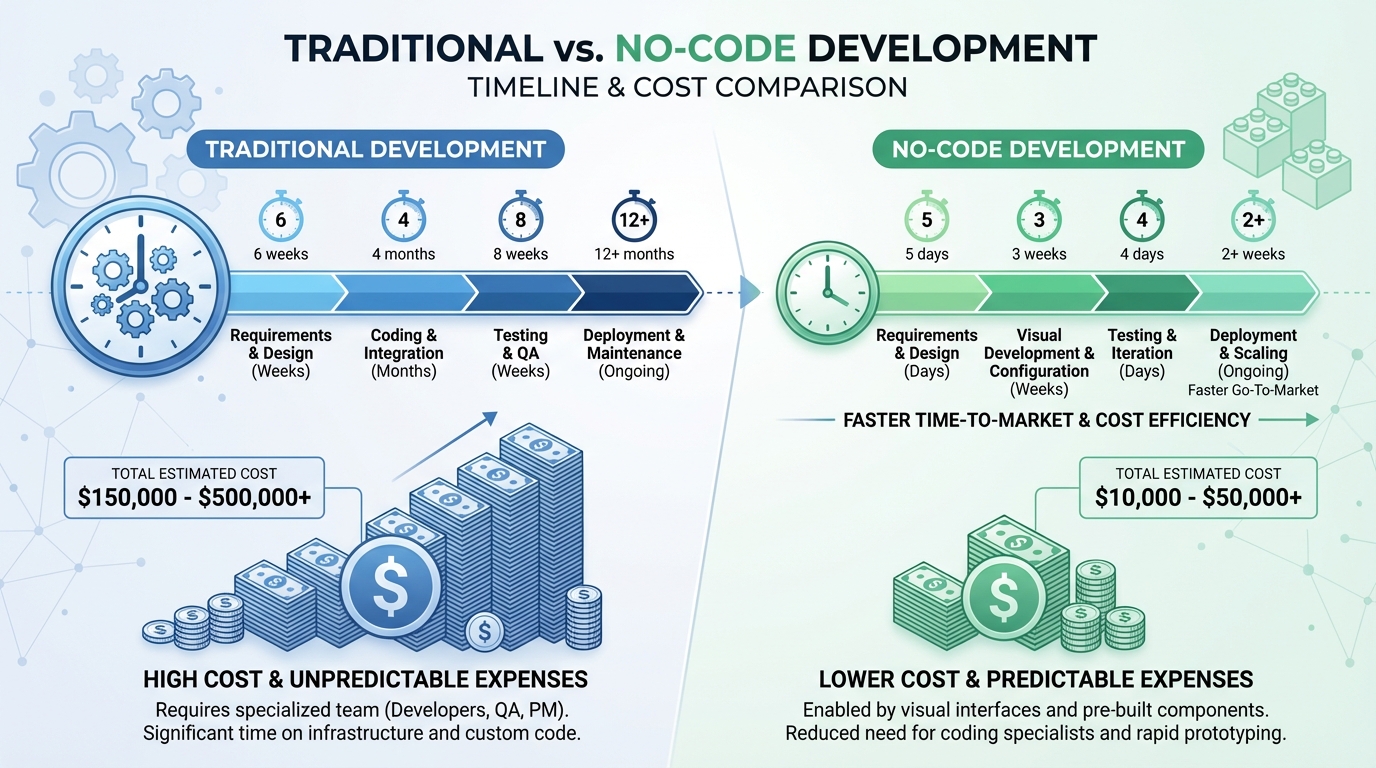 TRADITIONAL vs. NO-CODE DEVELOPMENT
TIMELINE & COST COMPARISON

TRADITIONAL DEVELOPMENT

6
6 weeks
4
4 months
8
8 weeks
12+
12+ months

Requirements & Design (Weeks)
Coding & Integration (Months)
Testing & QA (Weeks)
Deployment & Maintenance (Ongoing)

TOTAL ESTIMATED COST
$150,000 - $500,000+

HIGH COST & UNPREDICTABLE EXPENSES
Requires specialized team (Developers, QA, PM). Significant time on infrastructure and custom code.

NO-CODE DEVELOPMENT

5
5 days
3
3 weeks
4
4 days
2+
2+ weeks

Requirements & Design (Days)
Visual Development & Configuration (Weeks)
Testing & Iteration (Days)
Deployment & Scaling (Ongoing)
Faster Go-To-Market

FASTER TIME-TO-MARKET & COST EFFICIENCY

TOTAL ESTIMATED COST
$10,000 - $50,000+

LOWER COST & PREDICTABLE EXPENSES
Enabled by visual interfaces and pre-built components. Reduced need for coding specialists and rapid prototyping.